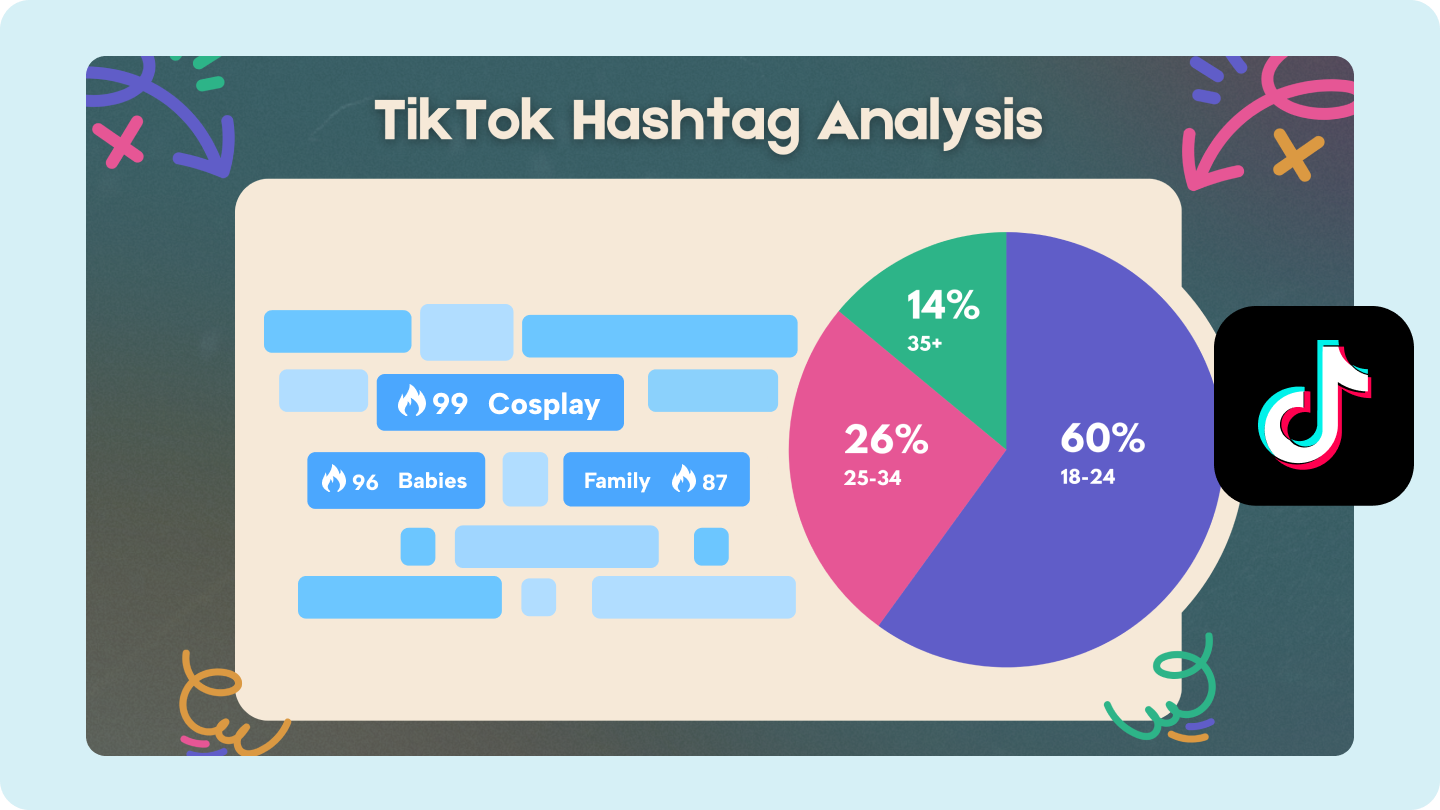 TikTok Hashtag Analysis

99 Cosplay

96 Babies

Family 87

14%
35+

26%
25-34

60%
18-24